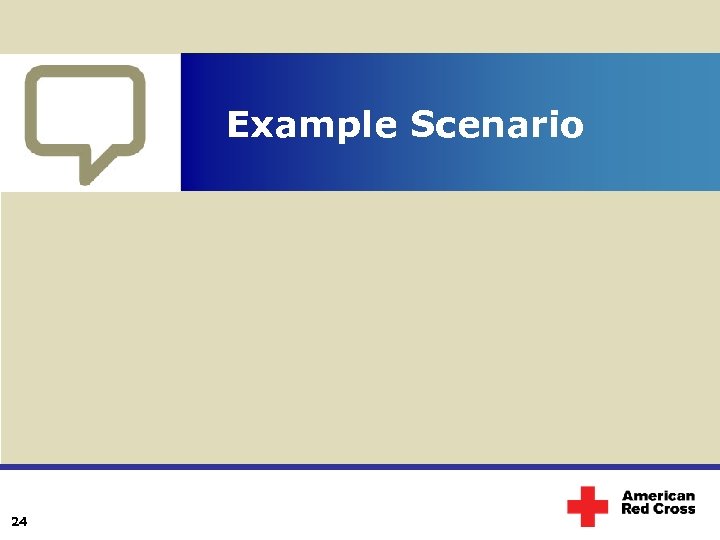 Example Scenario

24

American
Red Cross